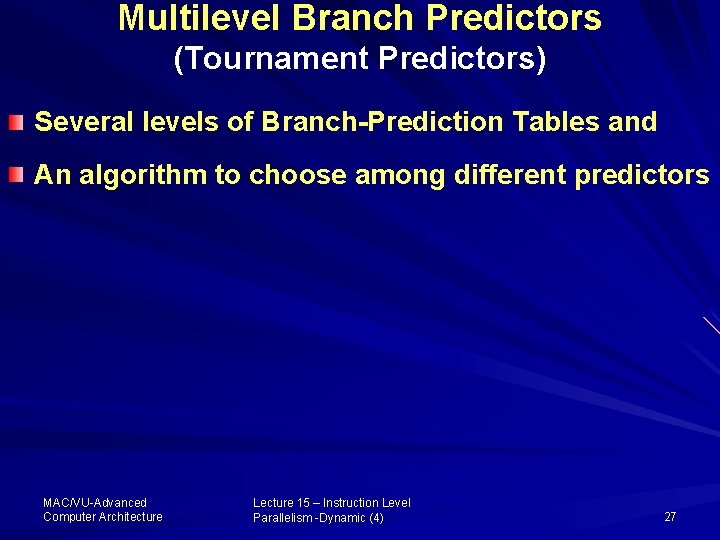 Multilevel Branch Predictors
(Tournament Predictors)

Several levels of Branch-Prediction Tables and

An algorithm to choose among different predictors

MAC/VU-Advanced Computer Architecture

Lecture 15 – Instruction Level Parallelism -Dynamic (4)

27